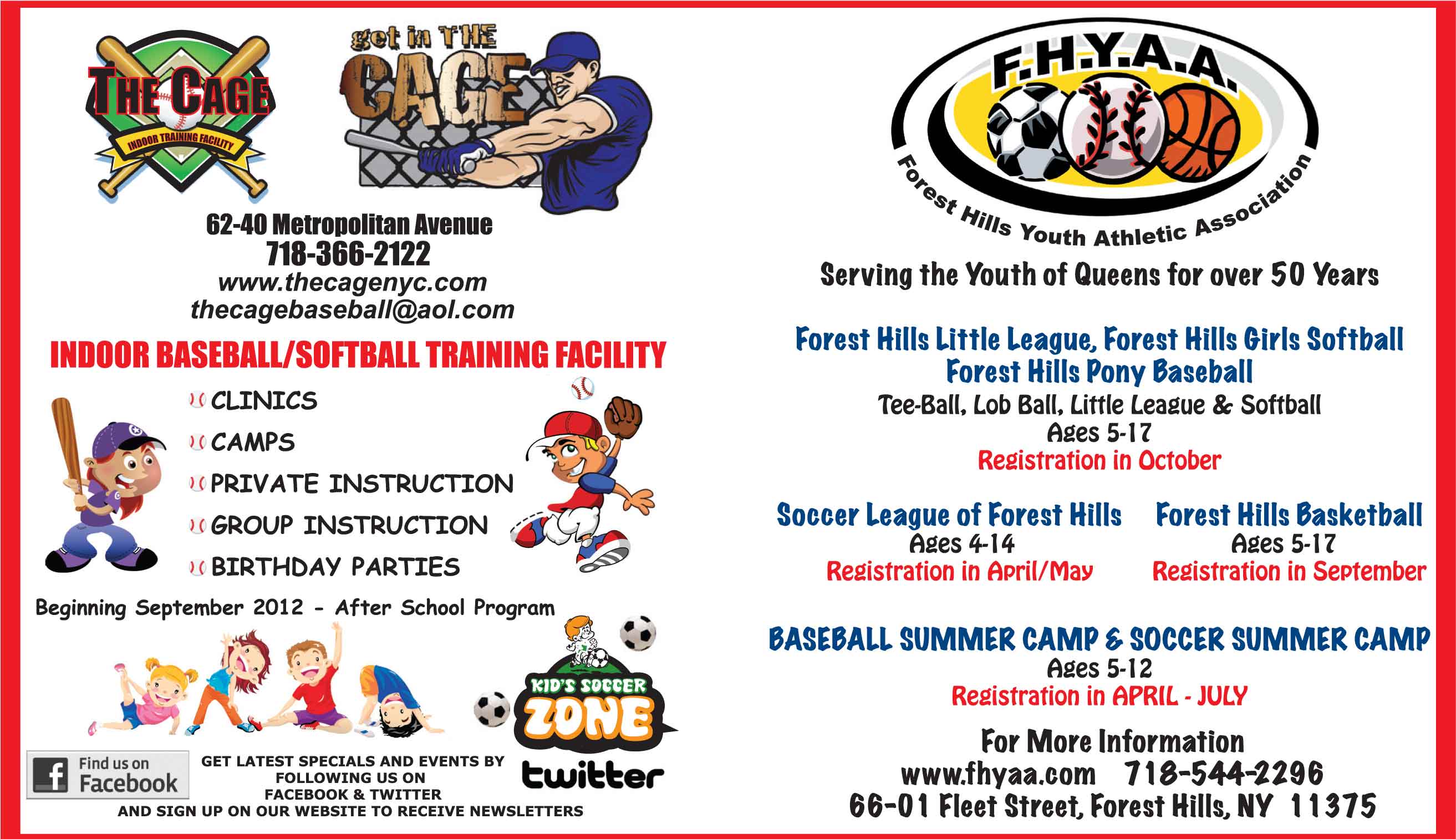 THE CAGE
INDOOR TRAINING FACILITY

get in THE
CAGE

62-40 Metropolitan Avenue
718-366-2122
www.thecagenyc.com
thecagebaseball@aol.com

INDOOR BASEBALL/SOFTBALL TRAINING FACILITY

CLINICS
CAMPS
PRIVATE INSTRUCTION
GROUP INSTRUCTION
BIRTHDAY PARTIES

Beginning September 2012 - After School Program

KID'S SOCCER
ZONE

Find us on
Facebook

GET LATEST SPECIALS AND EVENTS BY FOLLOWING US ON FACEBOOK & TWITTER AND SIGN UP ON OUR WEBSITE TO RECEIVE NEWSLETTERS

twitter

F.H.Y.A.A.
Forest Hills Youth Athletic Association

Serving the Youth of Queens for over 50 Years

Forest Hills Little League, Forest Hills Girls Softball
Forest Hills Pony Baseball
Tee-Ball, Lob Ball, Little League & Softball
Ages 5-17
Registration in October

Soccer League of Forest Hills
Ages 4-14
Registration in April/May

Forest Hills Basketball
Ages 5-17
Registration in September

BASEBALL SUMMER CAMP & SOCCER SUMMER CAMP
Ages 5-12
Registration in APRIL - JULY

For More Information
www.fhyaa.com 718-544-2296
66-01 Fleet Street, Forest Hills, NY 11375